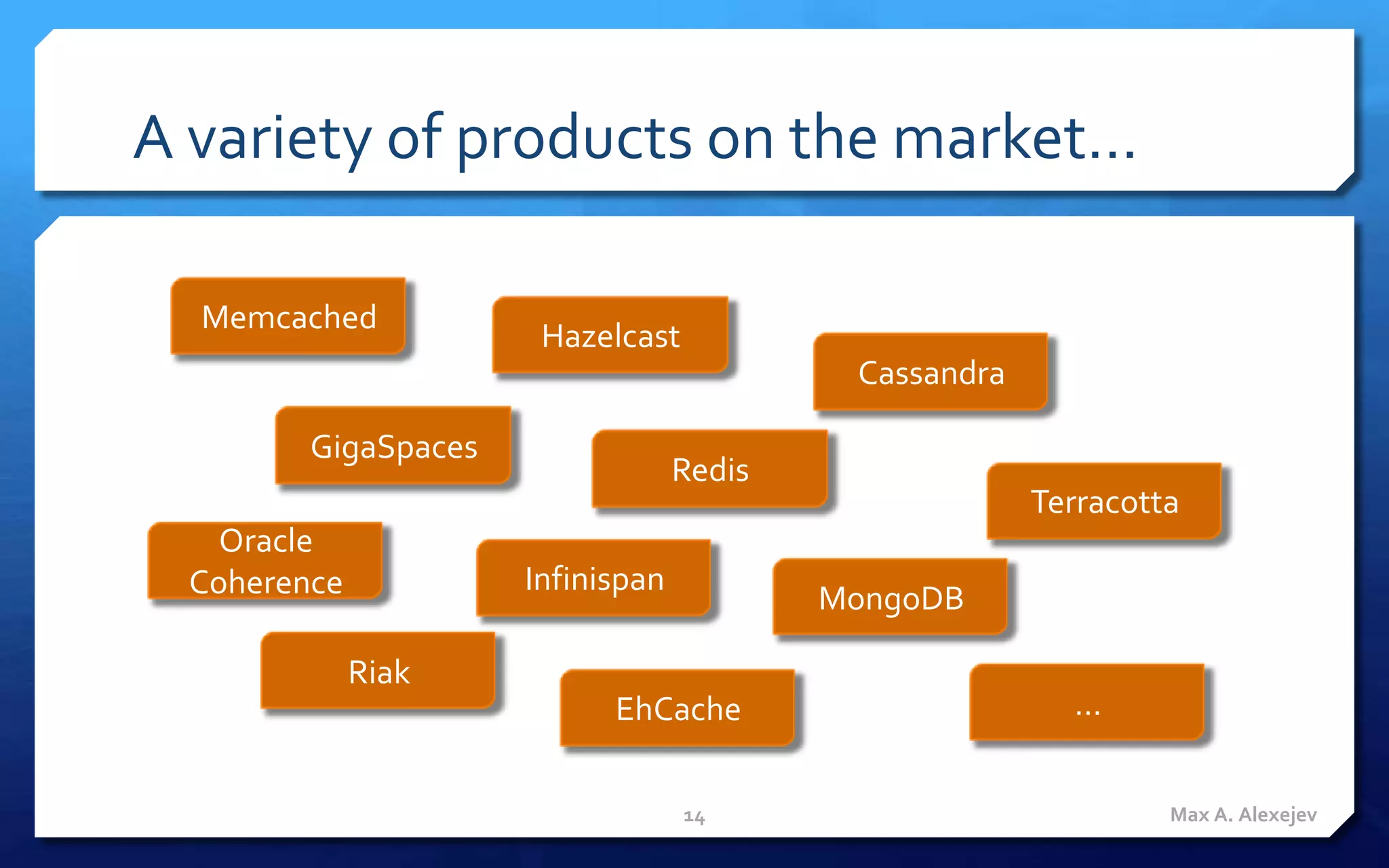 A variety of products on the market…

Memcached

Hazelcast

Cassandra

GigaSpaces

Redis

Terracotta

Oracle Coherence

Infinispan

MongoDB

Riak

EhCache

…

14

Max A. Alexejev